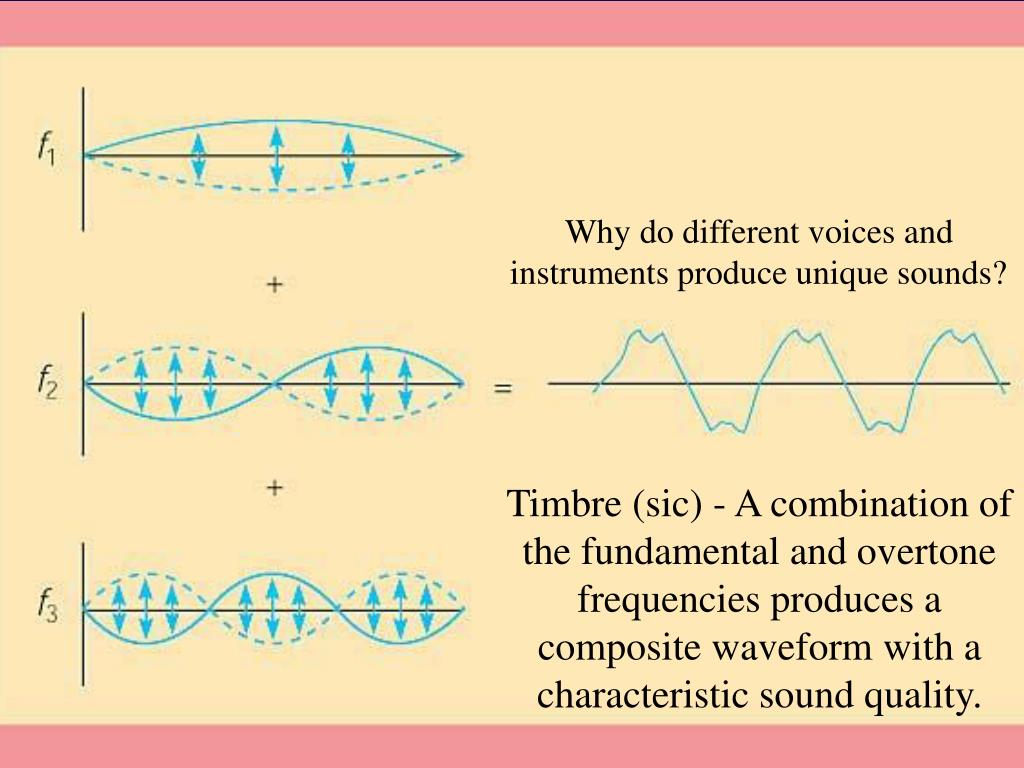 $f_1$

+

$f_2$

=

+

$f_3$

Why do different voices and instruments produce unique sounds?

Timbre (sic) - A combination of the fundamental and overtone frequencies produces a composite waveform with a characteristic sound quality.